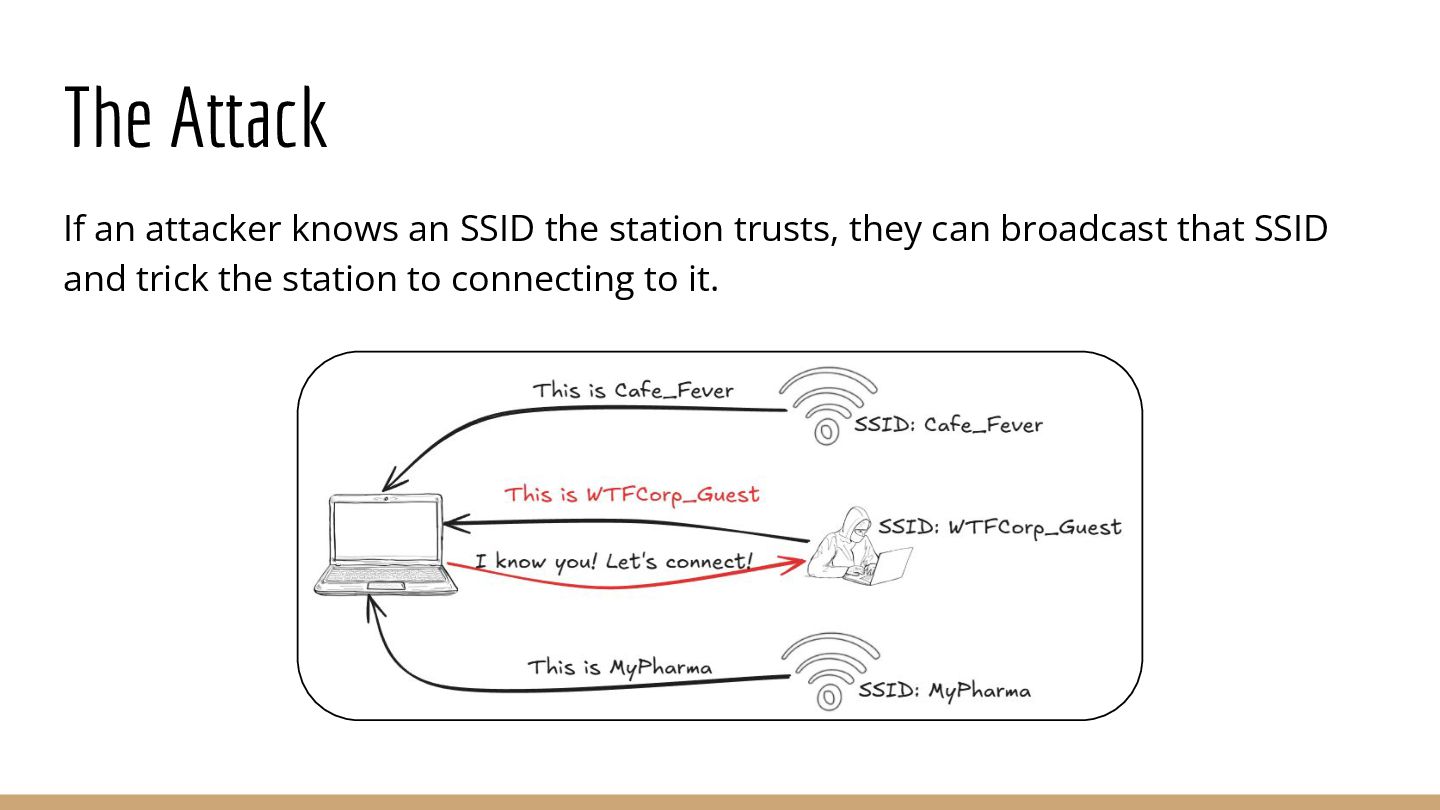 The Attack

If an attacker knows an SSID the station trusts, they can broadcast that SSID and trick the station to connecting to it.

This is Cafe_Fever

SSID: Cafe_Fever

This is WTFCorp_Guest

SSID: WTFCorp_Guest

I know you! Let's connect!

This is MyPharma

SSID: MyPharma